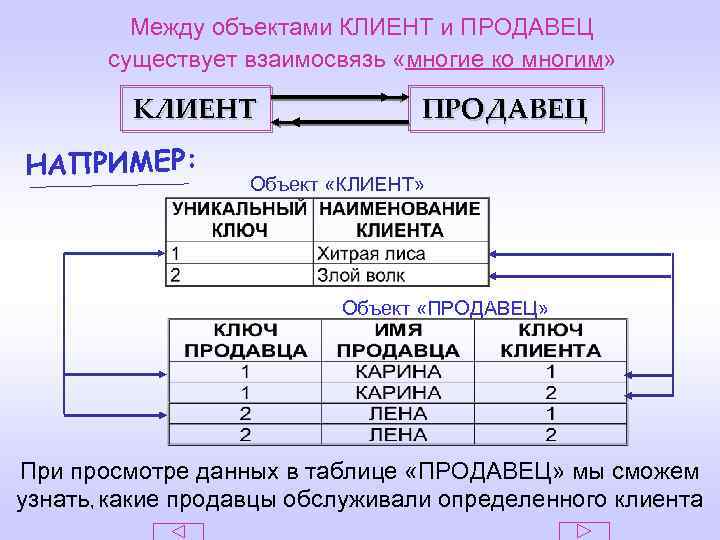 Между объектами КЛИЕНТ и ПРОДАВЕЦ существует взаимосвязь «многие ко многим»

КЛИЕНТ

ПРОДАВЕЦ

НАПРИМЕР:

Объект «КЛИЕНТ»

| УНИКАЛЬНЫЙ КЛЮЧ | НАИМЕНОВАНИЕ КЛИЕНТА |
|---|---|
| 1 | Хитрая лиса |
| 2 | Злой волк |

Объект «ПРОДАВЕЦ»

| КЛЮЧ ПРОДАВЦА | ИМЯ ПРОДАВЦА | КЛЮЧ КЛИЕНТА |
|---|---|---|
| 1 | КАРИНА | 1 |
| 1 | КАРИНА | 2 |
| 2 | ЛЕНА | 1 |
| 2 | ЛЕНА | 2 |

При просмотре данных в таблице «ПРОДАВЕЦ» мы сможем узнать, какие продавцы обслуживали определенного клиента